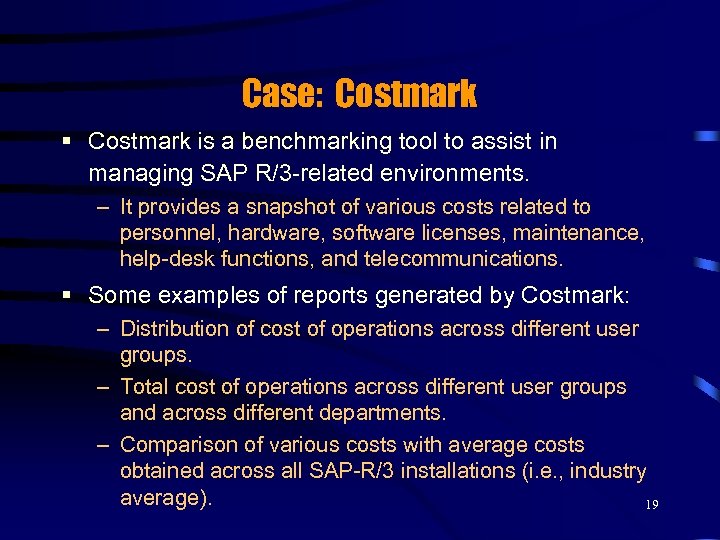 Case: Costmark

▪ Costmark is a benchmarking tool to assist in managing SAP R/3-related environments.
– It provides a snapshot of various costs related to personnel, hardware, software licenses, maintenance, help-desk functions, and telecommunications.

▪ Some examples of reports generated by Costmark:
– Distribution of cost of operations across different user groups.
– Total cost of operations across different user groups and across different departments.
– Comparison of various costs with average costs obtained across all SAP-R/3 installations (i.e., industry average).

19